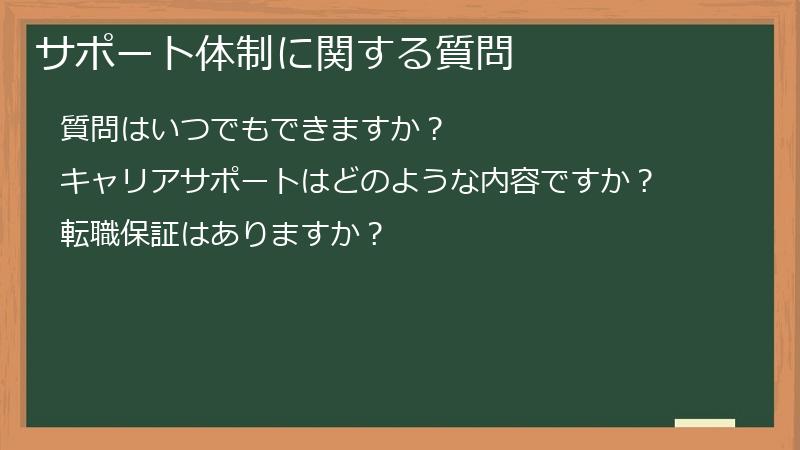 サポート体制に関する質問

質問はいつでもできますか？

キャリアサポートはどのような内容ですか？

転職保証はありますか？